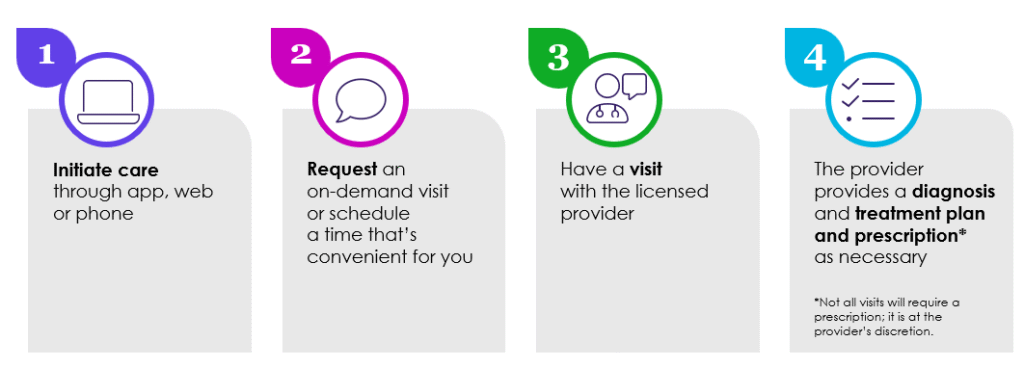 1

Initiate care through app, web or phone

2

Request an on-demand visit or schedule a time that's convenient for you

3

Have a visit with the licensed provider

4

The provider provides a diagnosis and treatment plan and prescription* as necessary

*Not all visits will require a prescription; it is at the provider's discretion.